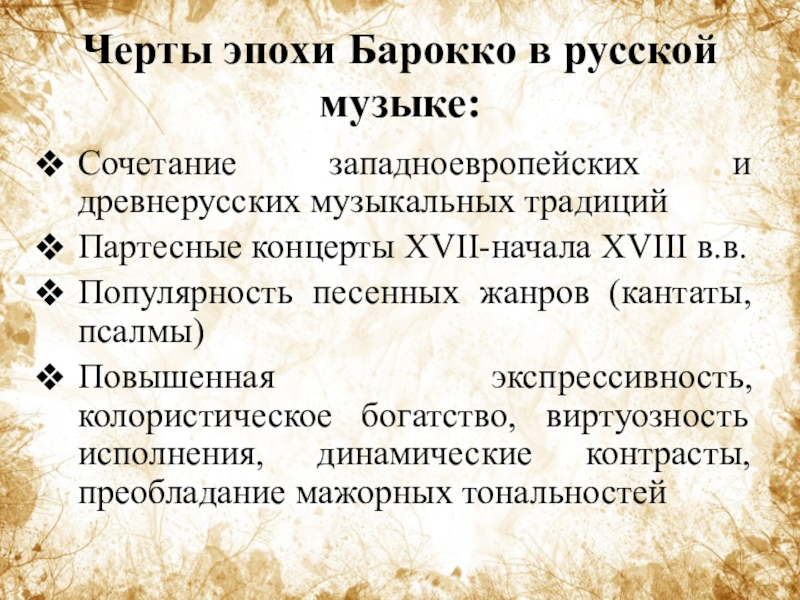 Черты эпохи Барокко в русской музыке:

❖ Сочетание западноевропейских и древнерусских музыкальных традиций
❖ Партесные концерты XVII-начала XVIII в.в.
❖ Популярность песенных жанров (кантаты, псалмы)
❖ Повышенная экспрессивность, колористическое богатство, виртуозность исполнения, динамические контрасты, преобладание мажорных тональностей